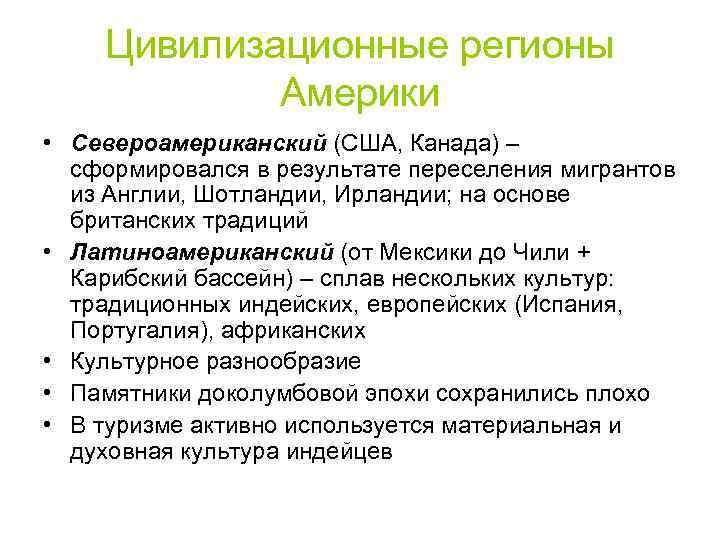 Цивилизационные регионы Америки

• Североамериканский (США, Канада) – сформировался в результате переселения мигрантов из Англии, Шотландии, Ирландии; на основе британских традиций
• Латиноамериканский (от Мексики до Чили + Карибский бассейн) – сплав нескольких культур: традиционных индейских, европейских (Испания, Португалия), африканских
• Культурное разнообразие
• Памятники доколумбовой эпохи сохранились плохо
• В туризме активно используется материальная и духовная культура индейцев